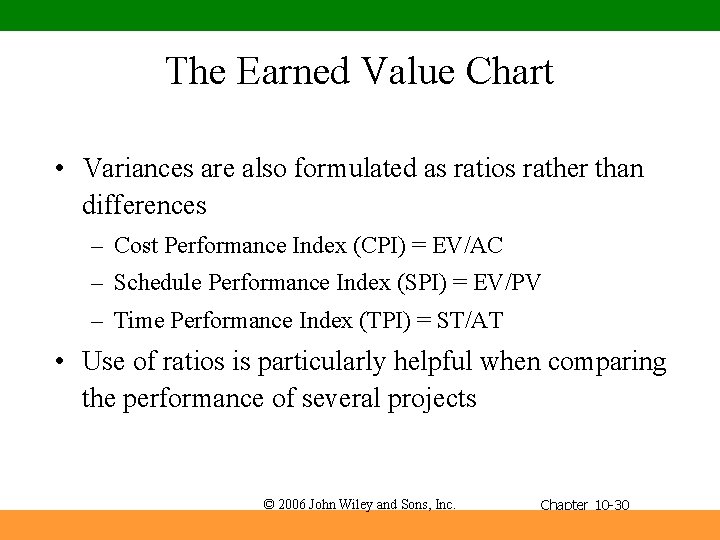 The Earned Value Chart

• Variances are also formulated as ratios rather than differences
– Cost Performance Index (CPI) = EV/AC
– Schedule Performance Index (SPI) = EV/PV
– Time Performance Index (TPI) = ST/AT

• Use of ratios is particularly helpful when comparing the performance of several projects

© 2006 John Wiley and Sons, Inc.

Chapter 10-30